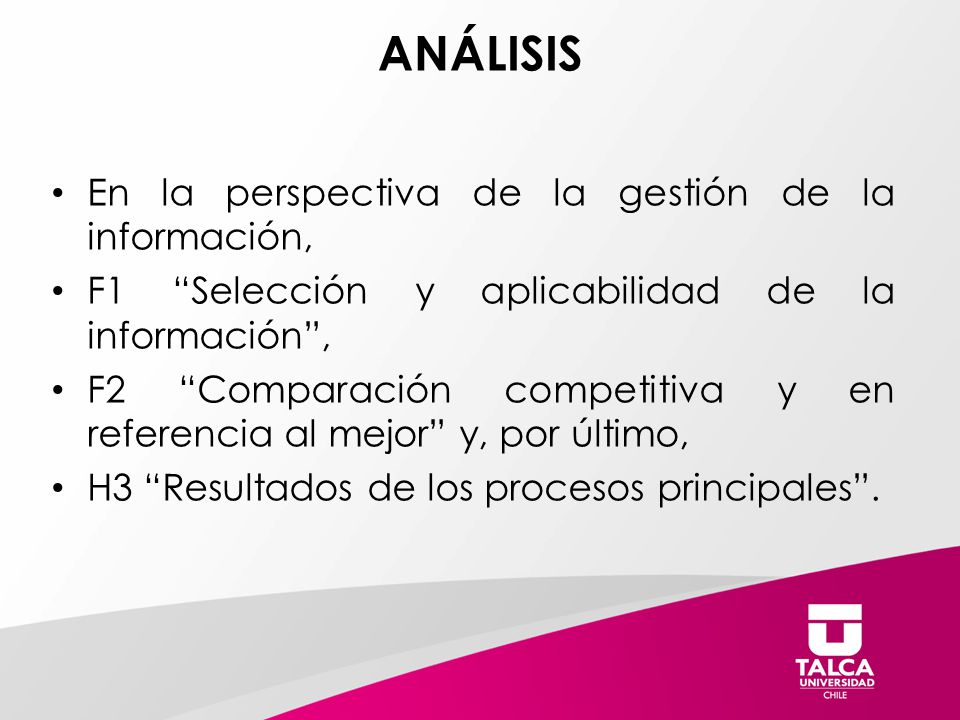 ANÁLISIS

• En la perspectiva de la gestión de la información,
• F1 “Selección y aplicabilidad de la información”,
• F2 “Comparación competitiva y en referencia al mejor” y, por último,
• H3 “Resultados de los procesos principales”.

TALCA
UNIVERSIDAD
CHILE